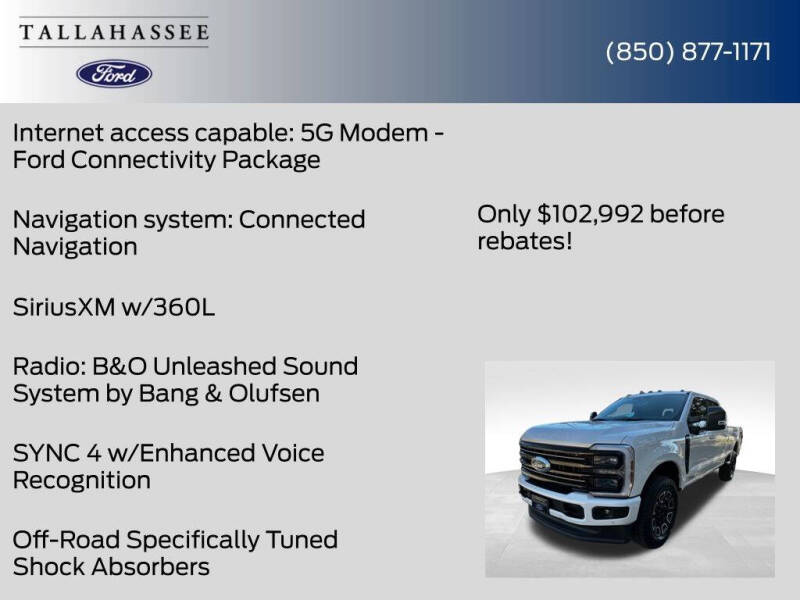 TALLAHASSEE
Ford

(850) 877-1171

Internet access capable: 5G Modem - Ford Connectivity Package

Navigation system: Connected Navigation

SiriusXM w/360L

Radio: B&O Unleashed Sound System by Bang & Olufsen

SYNC 4 w/Enhanced Voice Recognition

Off-Road Specifically Tuned Shock Absorbers

Only $102,992 before rebates!